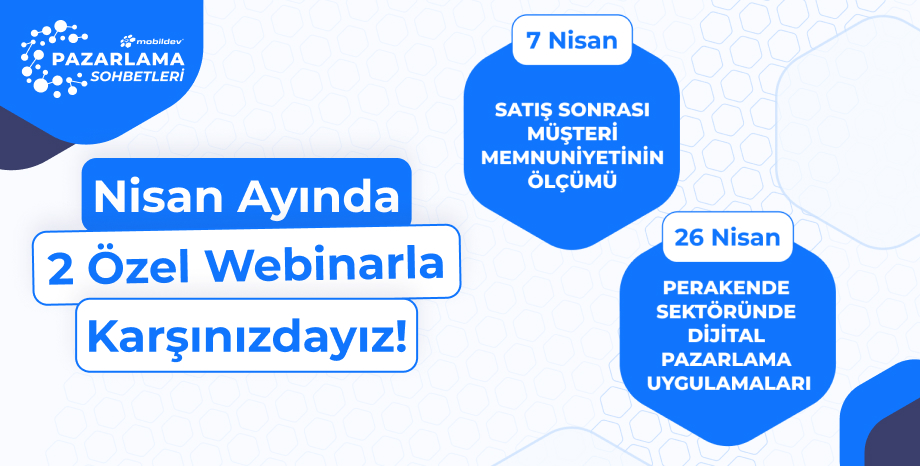 mobildev
PAZARLAMA
SOHBETLERİ

Nisan Ayında
2 Özel Webinarla
Karşınızdayız!

7 Nisan

SATIŞ SONRASI MÜŞTERİ MEMNUNİYETİNİN ÖLÇÜMÜ

26 Nisan

PERAKENDE SEKTÖRÜNDE DİJİTAL PAZARLAMA UYGULAMALARI